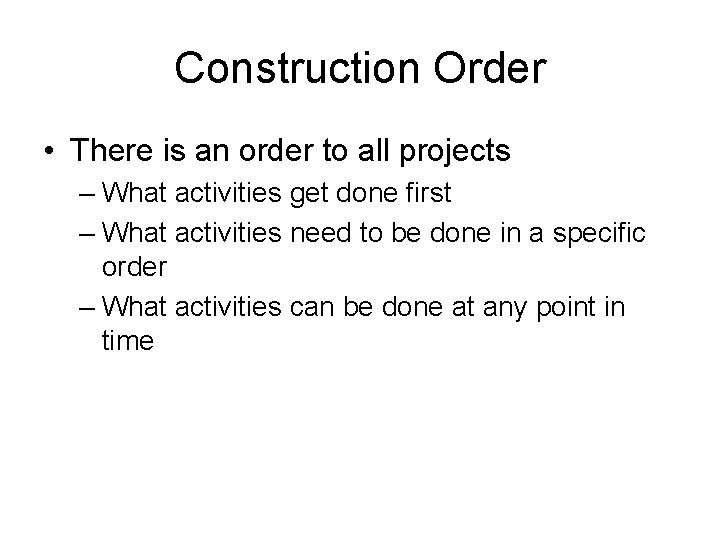 Construction Order

• There is an order to all projects
– What activities get done first
– What activities need to be done in a specific order
– What activities can be done at any point in time